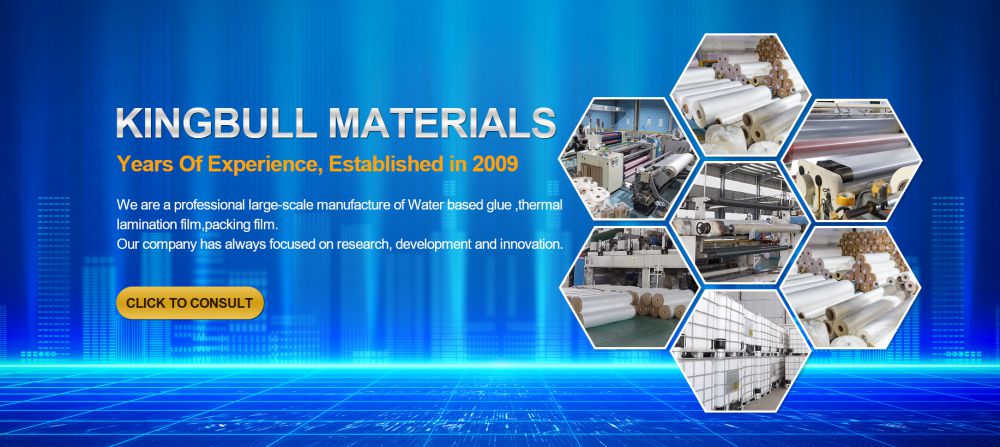 KINGBULL MATERIALS

Years Of Experience, Established in 2009

We are a professional large-scale manufacture of Water based glue ,thermal lamination film,packing film.
Our company has always focused on research, development and innovation.

CLICK TO CONSULT